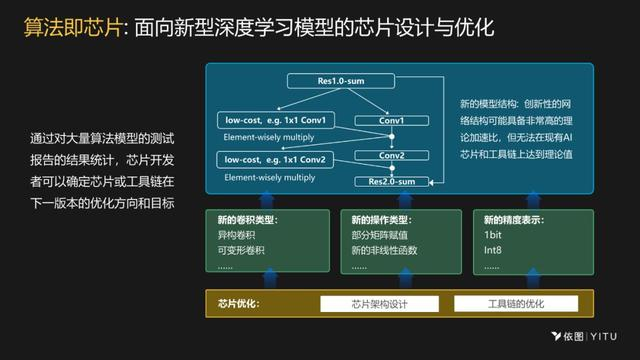 算法即芯片: 面向新型深度学习模型的芯片设计与优化

通过对大量算法模型的测试报告的结果统计，芯片开发者可以确定芯片或工具链在下一版本的优化方向和目标

Res1.0-sum

low-cost, e.g. 1x1 Conv1

Conv1

Element-wisely multiply

low-cost, e.g. 1x1 Conv2

Conv2

Element-wisely multiply

Res2.0-sum

新的模型结构：创新性的网络结构可能具备非常高的理论加速比，但无法在现有AI芯片和工具链上达到理论值

新的卷积类型：
异构卷积
可变形卷积
......

新的操作类型：
部分矩阵赋值
新的非线性函数
......

新的精度表示：
1bit
Int8
......

芯片优化：

芯片架构设计

工具链的优化

依图 | YITU